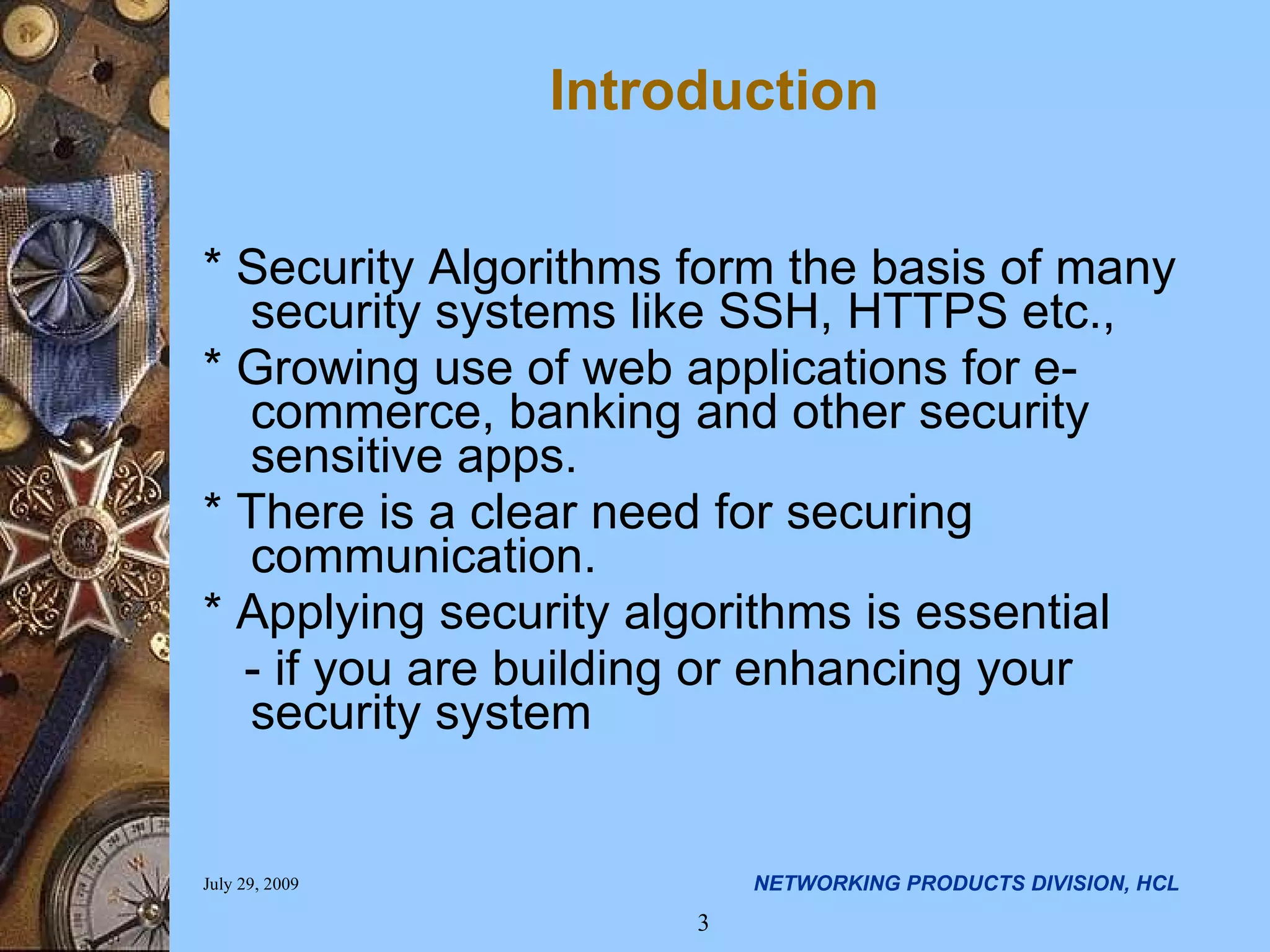 Introduction

* Security Algorithms form the basis of many security systems like SSH, HTTPS etc.,

* Growing use of web applications for e-commerce, banking and other security sensitive apps.

* There is a clear need for securing communication.

* Applying security algorithms is essential

- if you are building or enhancing your security system

July 29, 2009

NETWORKING PRODUCTS DIVISION, HCL

3